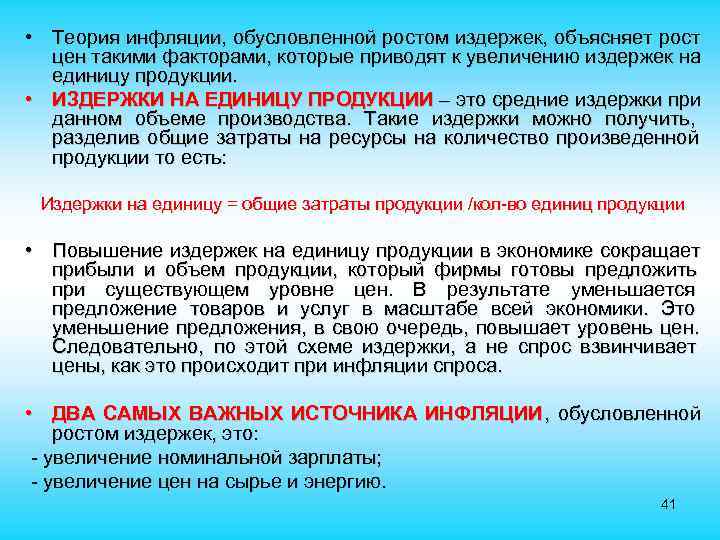 • Теория инфляции, обусловленной ростом издержек, объясняет рост цен такими факторами, которые приводят к увеличению издержек на единицу продукции.

• ИЗДЕРЖКИ НА ЕДИНИЦУ ПРОДУКЦИИ – это средние издержки при данном объеме производства. Такие издержки можно получить, разделив общие затраты на ресурсы на количество произведенной продукции то есть:

Издержки на единицу = общие затраты продукции /кол-во единиц продукции

• Повышение издержек на единицу продукции в экономике сокращает прибыли и объем продукции, который фирмы готовы предложить при существующем уровне цен. В результате уменьшается предложение товаров и услуг в масштабе всей экономики. Это уменьшение предложения, в свою очередь, повышает уровень цен. Следовательно, по этой схеме издержки, а не спрос взвинчивает цены, как это происходит при инфляции спроса.

• ДВА САМЫХ ВАЖНЫХ ИСТОЧНИКА ИНФЛЯЦИИ, обусловленной ростом издержек, это:
- увеличение номинальной зарплаты;
- увеличение цен на сырье и энергию.

41